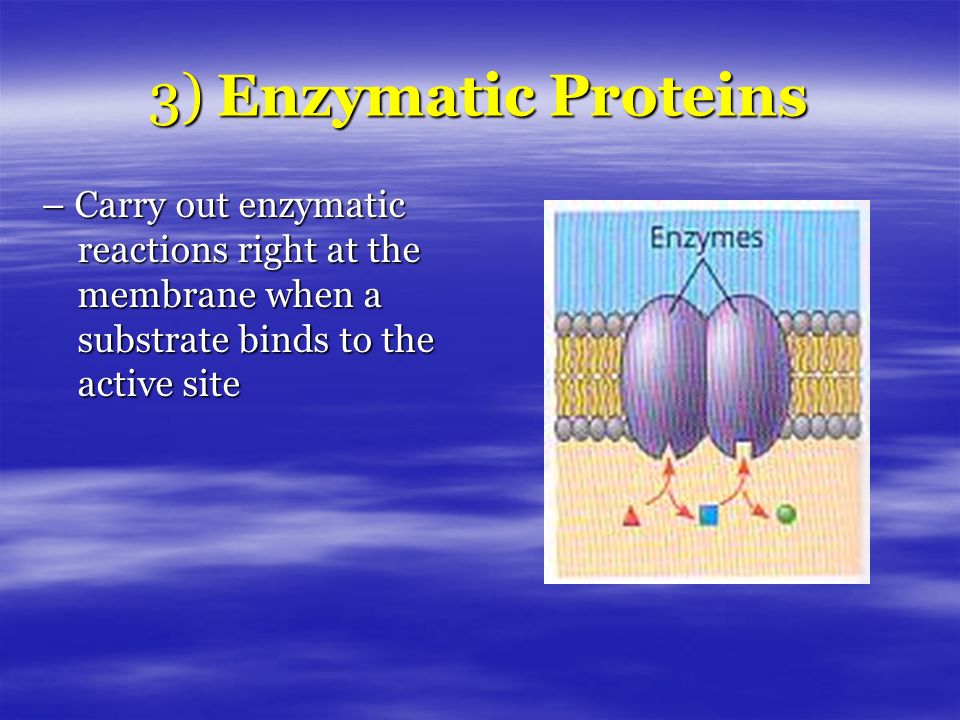 3) Enzymatic Proteins

– Carry out enzymatic reactions right at the membrane when a substrate binds to the active site

Enzymes